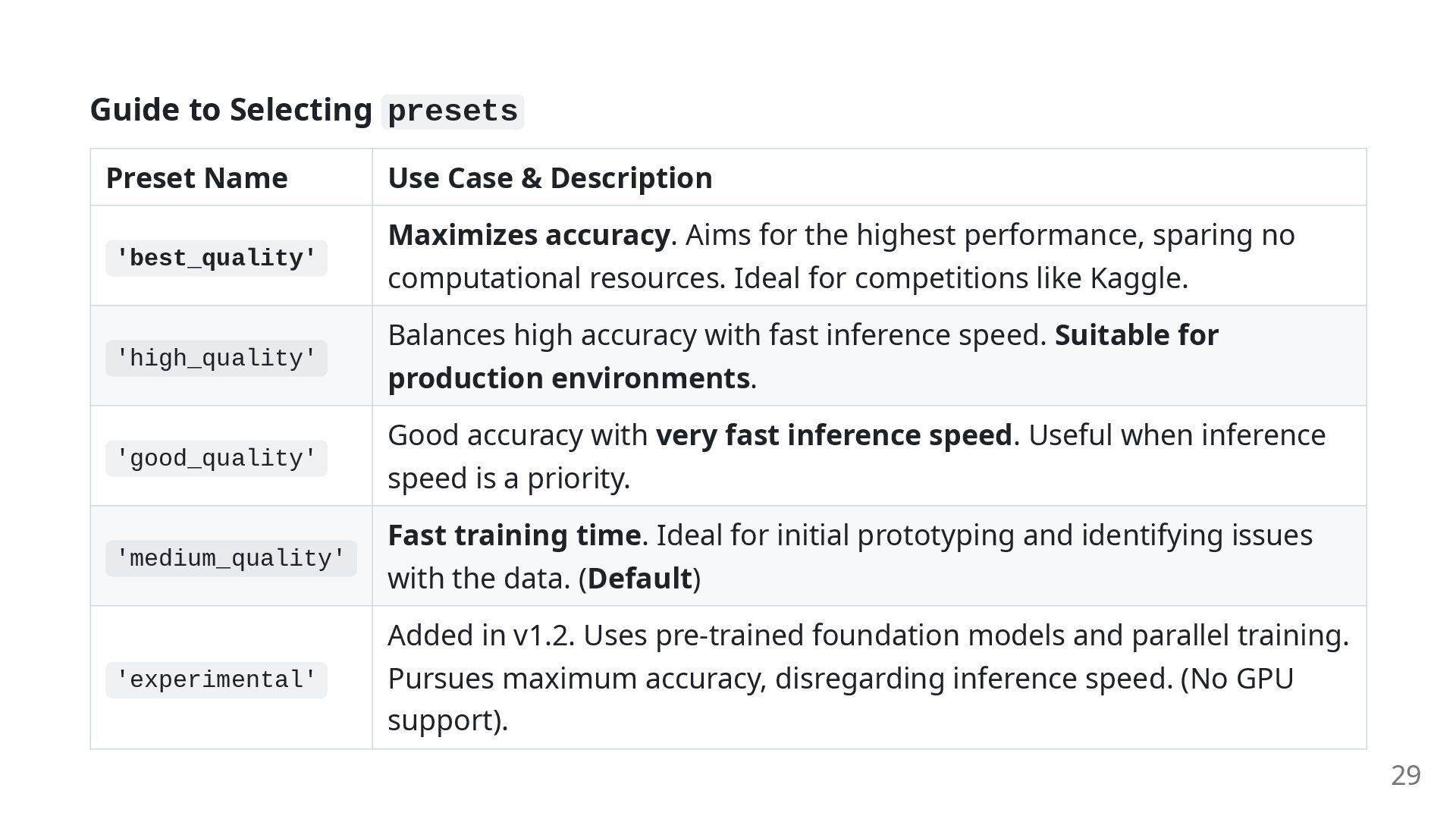 Guide to Selecting presets

| Preset Name | Use Case & Description |
|---|---|
| 'best_quality' | Maximizes accuracy. Aims for the highest performance, sparing no computational resources. Ideal for competitions like Kaggle. |
| 'high_quality' | Balances high accuracy with fast inference speed. Suitable for production environments. |
| 'good_quality' | Good accuracy with very fast inference speed. Useful when inference speed is a priority. |
| 'medium_quality' | Fast training time. Ideal for initial prototyping and identifying issues with the data. (Default) |
| 'experimental' | Added in v1.2. Uses pre-trained foundation models and parallel training. Pursues maximum accuracy, disregarding inference speed. (No GPU support). |

29